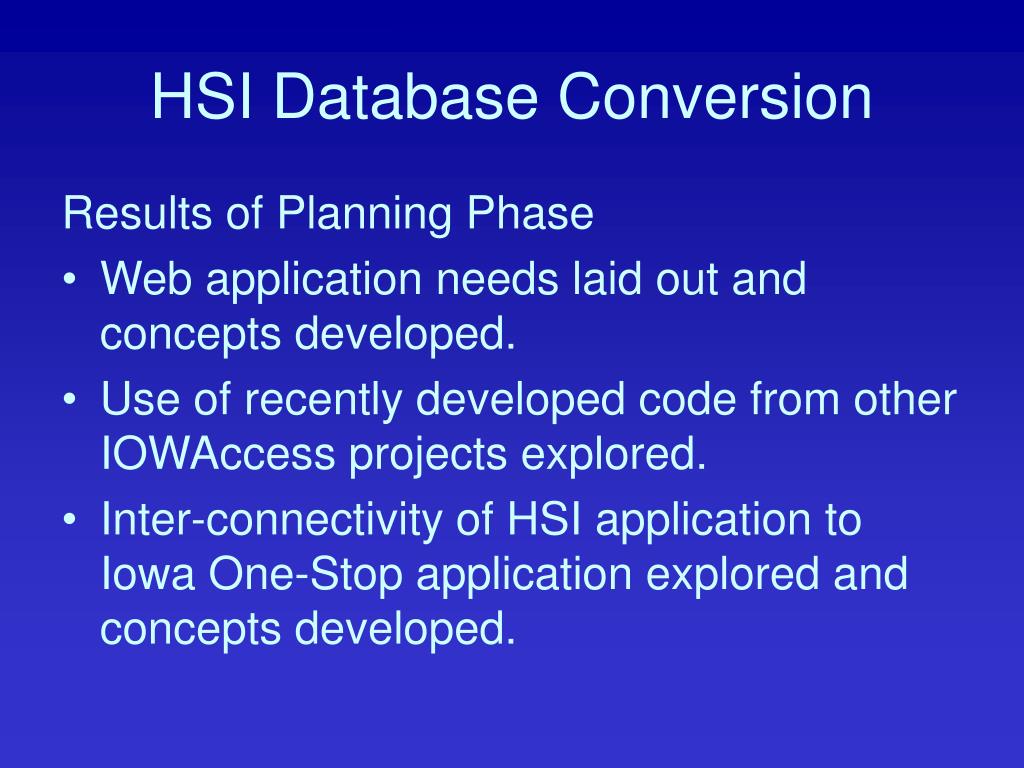 HSI Database Conversion

Results of Planning Phase

• Web application needs laid out and concepts developed.
• Use of recently developed code from other IOWAccess projects explored.
• Inter-connectivity of HSI application to Iowa One-Stop application explored and concepts developed.